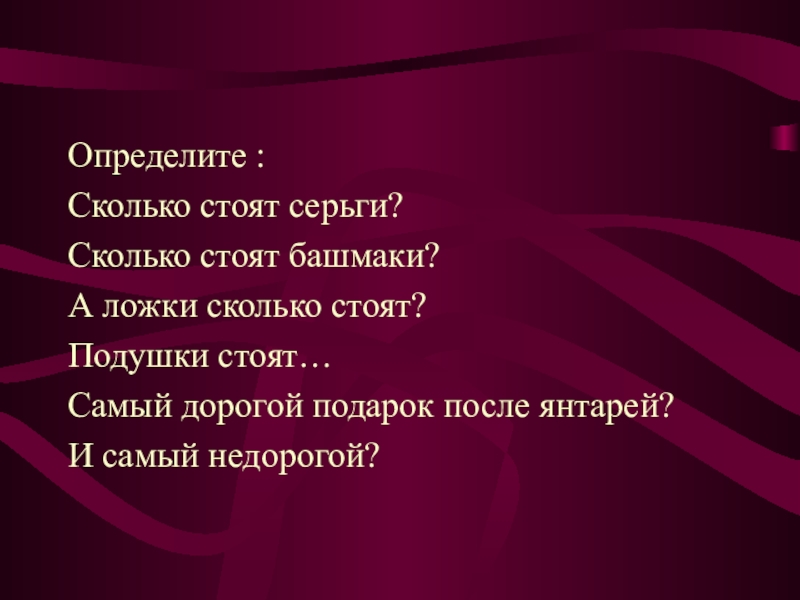 Определите :
Сколько стоят серьги?
Сколько стоят башмаки?
А ложки сколько стоят?
Подушки стоят…
Самый дорогой подарок после янтарей?
И самый недорогой?